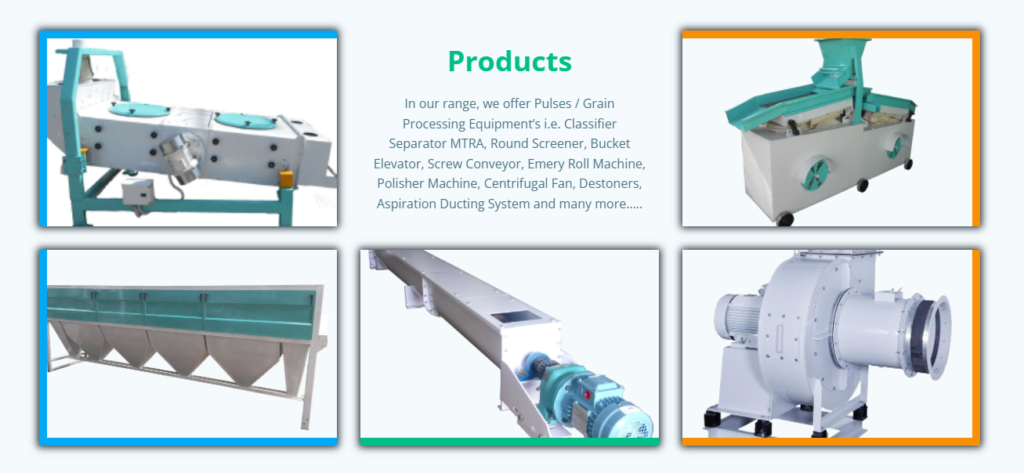 Products

In our range, we offer Pulses / Grain Processing Equipment's i.e. Classifier Separator MTRA, Round Screener, Bucket Elevator, Screw Conveyor, Emery Roll Machine, Polisher Machine, Centrifugal Fan, Destoners, Aspiration Ducting System and many more.....